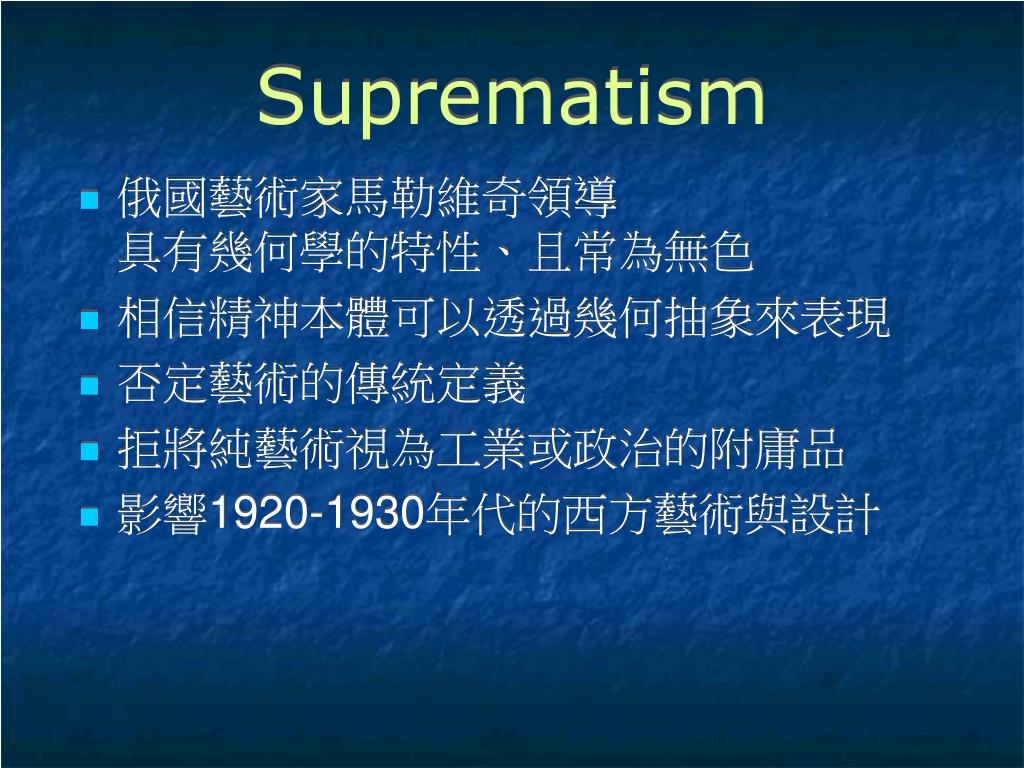 Suprematism

俄國藝術家馬勒維奇領導
具有幾何學的特性、且常為無色

相信精神本體可以透過幾何抽象來表現

否定藝術的傳統定義

拒將純藝術視為工業或政治的附庸品

影響1920-1930年代的西方藝術與設計